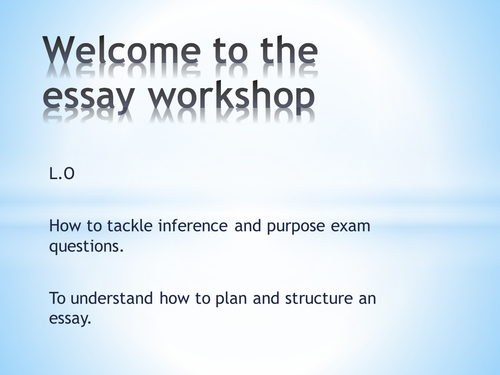 Welcome to the essay workshop

L.O

How to tackle inference and purpose exam questions.

To understand how to plan and structure an essay.